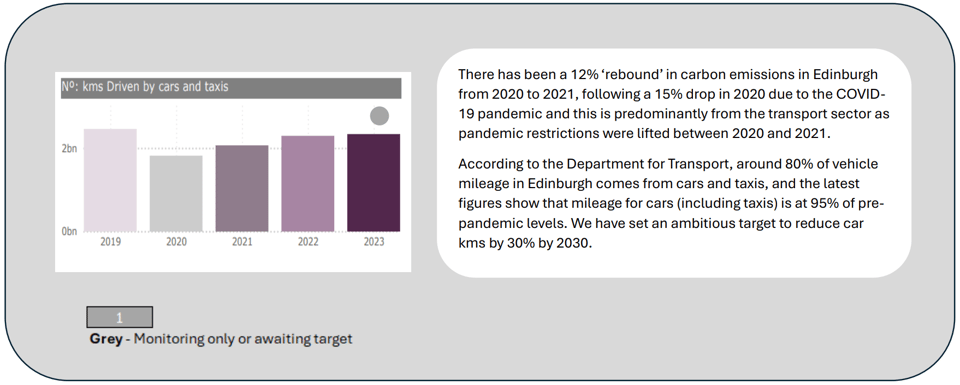 Nº: kms Driven by cars and taxis

2bn
0bn
2019
2020
2021
2022
2023

There has been a 12% 'rebound' in carbon emissions in Edinburgh from 2020 to 2021, following a 15% drop in 2020 due to the COVID-19 pandemic and this is predominantly from the transport sector as pandemic restrictions were lifted between 2020 and 2021.

According to the Department for Transport, around 80% of vehicle mileage in Edinburgh comes from cars and taxis, and the latest figures show that mileage for cars (including taxis) is at 95% of pre-pandemic levels. We have set an ambitious target to reduce car kms by 30% by 2030.

1
**Grey** - Monitoring only or awaiting target